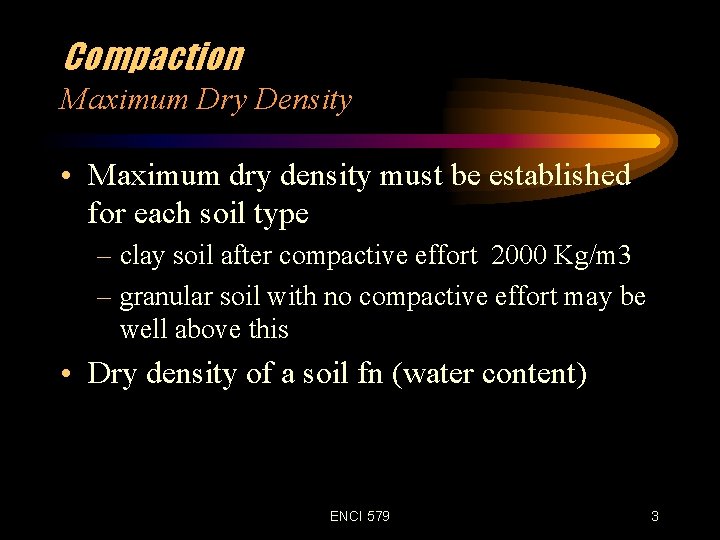 Compaction
Maximum Dry Density

• Maximum dry density must be established for each soil type
– clay soil after compactive effort 2000 Kg/m3
– granular soil with no compactive effort may be well above this

• Dry density of a soil fn (water content)

ENCI 579

3